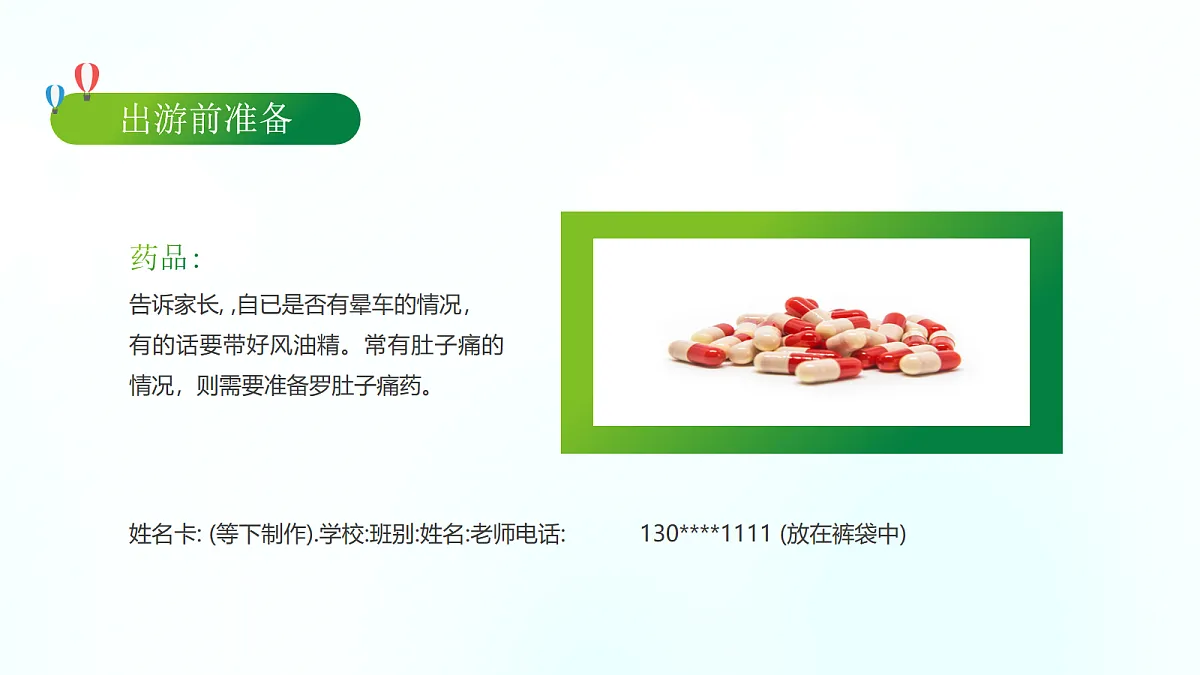 出游前准备

药品：

告诉家长, ,自已是否有晕车的情况，有的话要带好风油精。常有肚子痛的情况，则需要准备罗肚子痛药。

姓名卡: (等下制作).学校:班别:姓名:老师电话: 130****1111 (放在裤袋中)